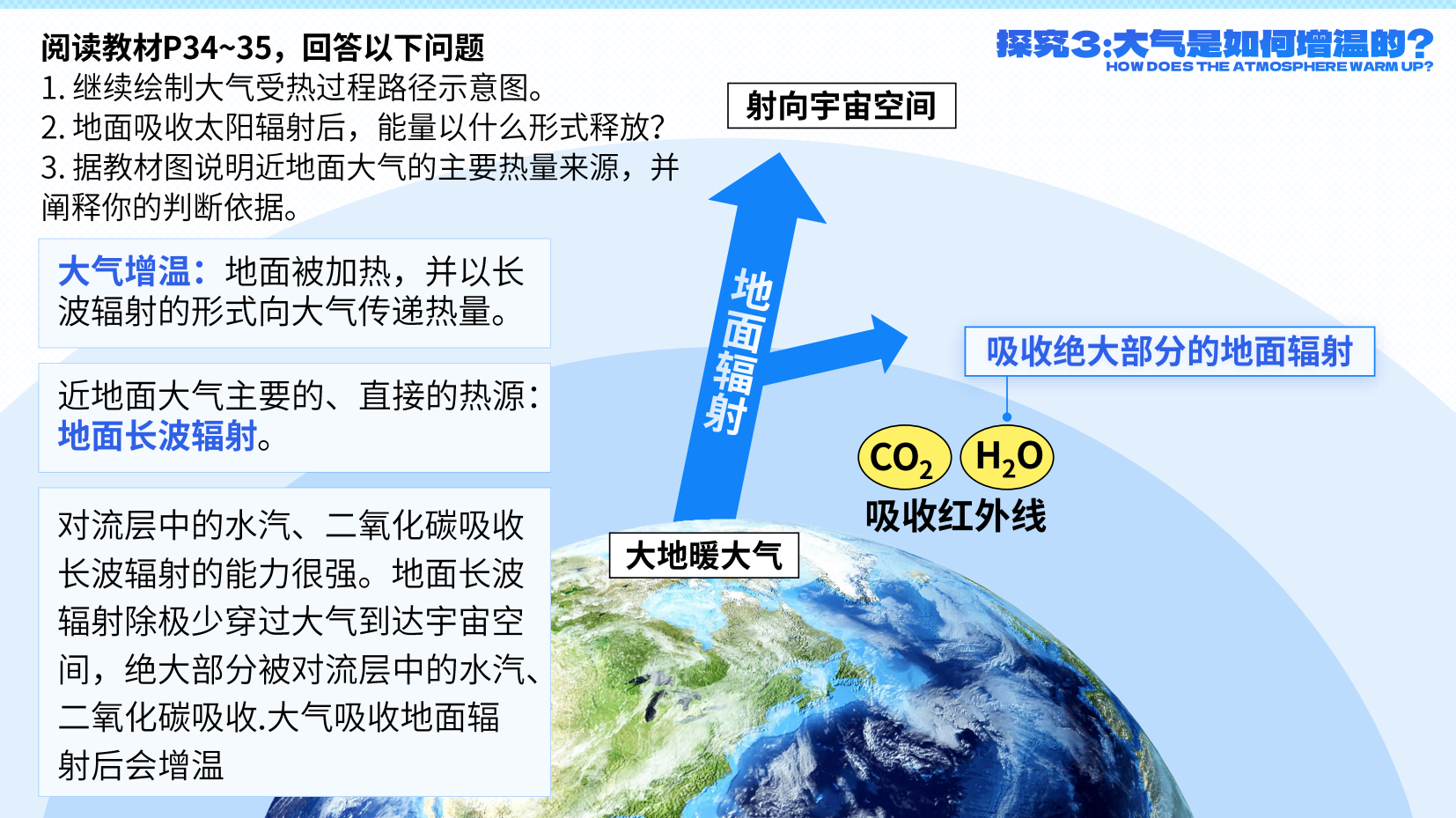 探究3:大气是如何增温的?
HOW DOES THE ATMOSPHERE WARM UP?

阅读教材P34~35，回答以下问题
1.继续绘制大气受热过程路径示意图。
2.地面吸收太阳辐射后，能量以什么形式释放?
3.据教材图说明近地面大气的主要热量来源，并阐释你的判断依据。

大气增温：地面被加热，并以长波辐射的形式向大气传递热量。

近地面大气主要的、直接的热源：地面长波辐射。

对流层中的水汽、二氧化碳吸收长波辐射的能力很强。地面长波辐射除极少穿过大气到达宇宙空间，绝大部分被对流层中的水汽、二氧化碳吸收.大气吸收地面辐射后会增温

射向宇宙空间

地面辐射

吸收绝大部分的地面辐射

$CO_2$

$H_2O$

吸收红外线

大地暖大气